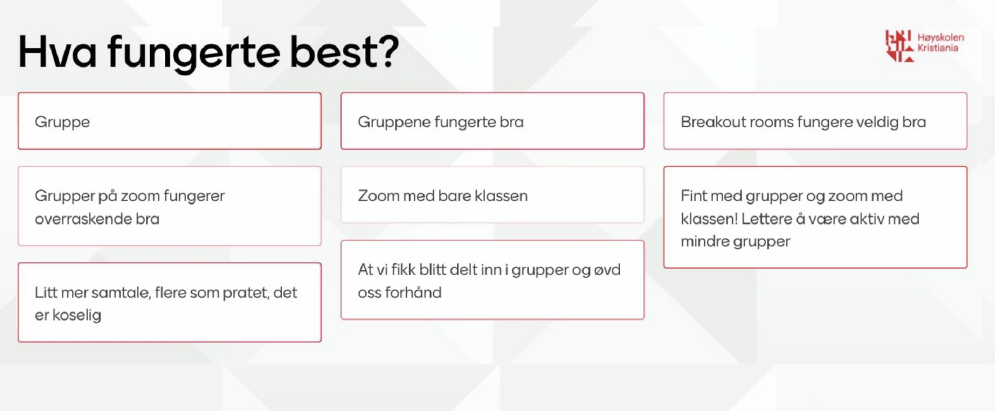 Hva fungerte best?

Høyskolen Kristiania

Gruppe

Grupper på zoom fungerer overraskende bra

Litt mer samtale, flere som pratet, det er koselig

Gruppene fungerte bra

Zoom med bare klassen

At vi fikk blitt delt inn i grupper og øvd oss forhånd

Breakout rooms fungere veldig bra

Fint med grupper og zoom med klassen! Lettere å være aktiv med mindre grupper